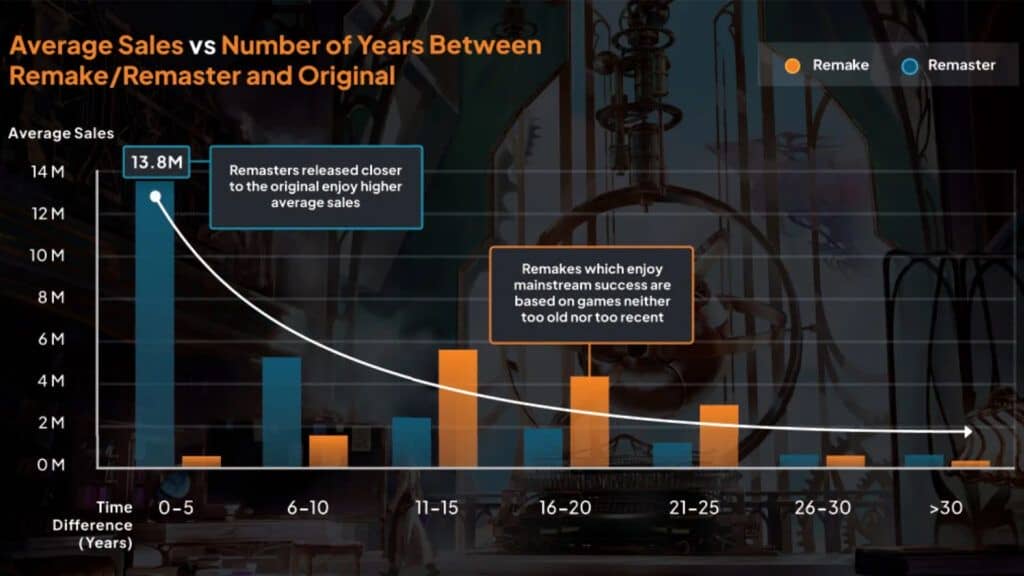 Average Sales vs Number of Years Between Remake/Remaster and Original

Remake Remaster

Average Sales

14 M
12 M
10 M
8 M
6 M
4 M
2 M
0 M

13.8M

Remasters released closer to the original enjoy higher average sales

Remakes which enjoy mainstream success are based on games neither too old nor too recent

Time Difference (Years)

0-5
6-10
11-15
16-20
21-25
26-30
>30